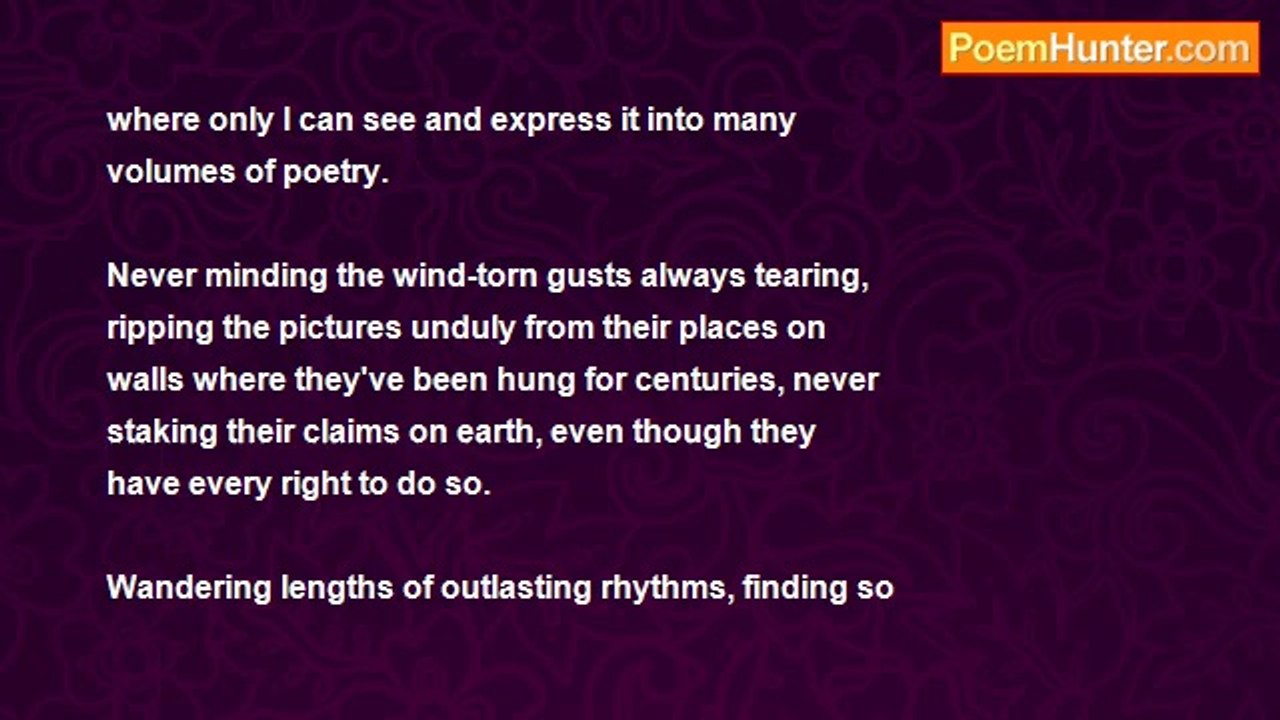 PoemHunter.com

where only I can see and express it into many volumes of poetry.

Never minding the wind-torn gusts always tearing, ripping the pictures unduly from their places on walls where they've been hung for centuries, never staking their claims on earth, even though they have every right to do so.

Wandering lengths of outlasting rhythms, finding so